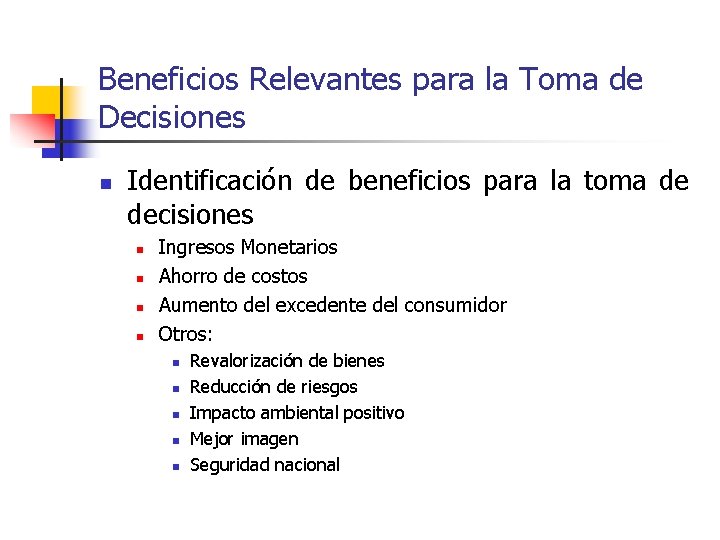 Beneficios Relevantes para la Toma de Decisiones

- Identificación de beneficios para la toma de decisiones
  - Ingresos Monetarios
  - Ahorro de costos
  - Aumento del excedente del consumidor
  - Otros:
    - Revalorización de bienes
    - Reducción de riesgos
    - Impacto ambiental positivo
    - Mejor imagen
    - Seguridad nacional